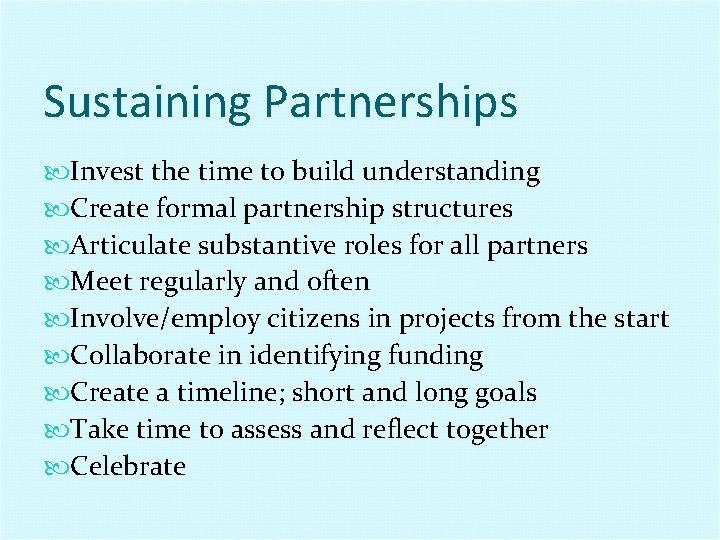 Sustaining Partnerships

Invest the time to build understanding
Create formal partnership structures
Articulate substantive roles for all partners
Meet regularly and often
Involve/employ citizens in projects from the start
Collaborate in identifying funding
Create a timeline; short and long goals
Take time to assess and reflect together
Celebrate